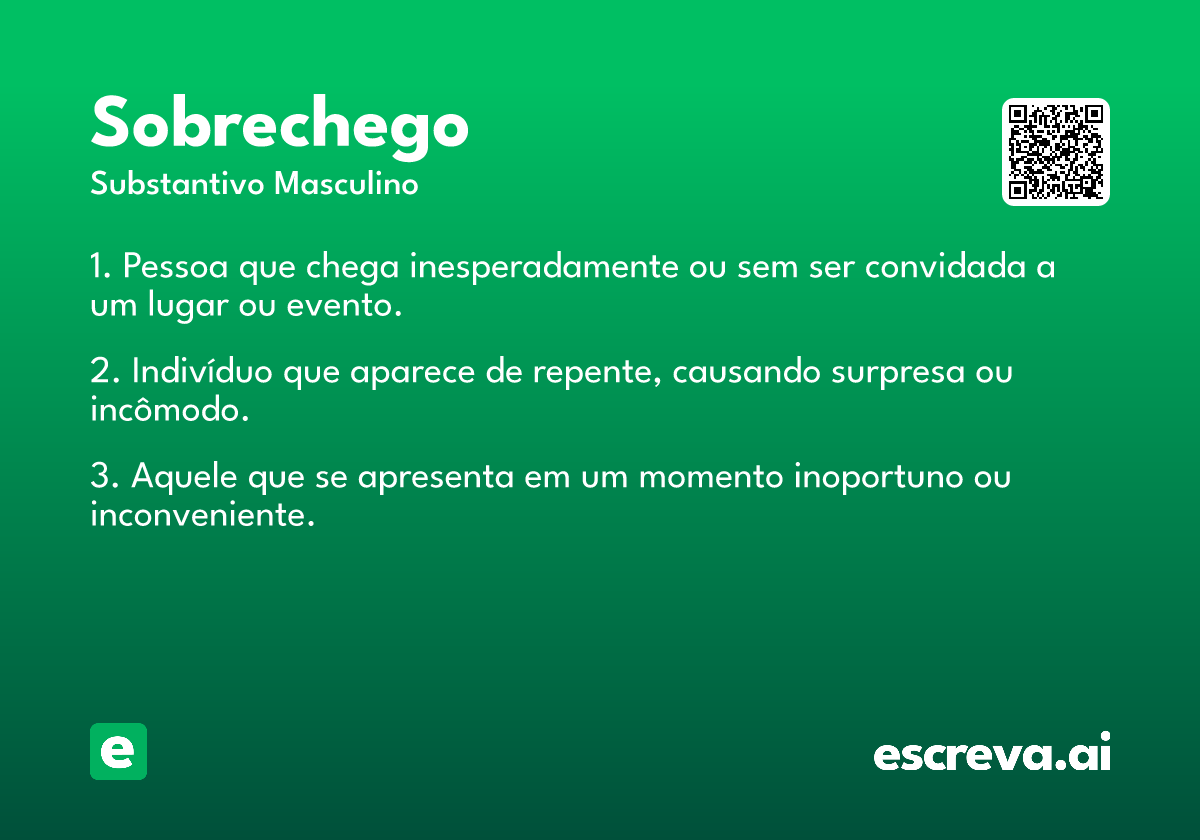 Sobrechego
Substantivo Masculino

1. Pessoa que chega inesperadamente ou sem ser convidada a um lugar ou evento.

2. Indivíduo que aparece de repente, causando surpresa ou incômodo.

3. Aquele que se apresenta em um momento inoportuno ou inconveniente.

e

escreva.ai